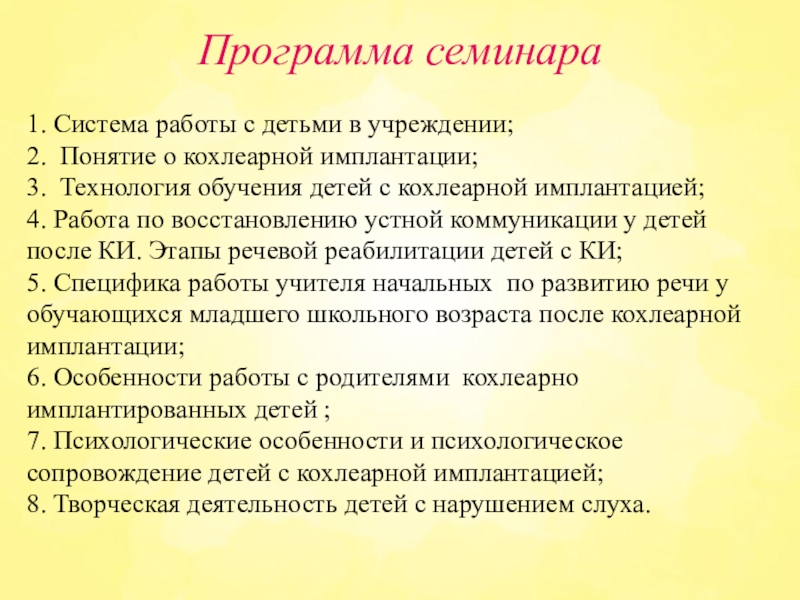 Программа семинара

1. Система работы с детьми в учреждении;
2. Понятие о кохлеарной имплантации;
3. Технология обучения детей с кохлеарной имплантацией;
4. Работа по восстановлению устной коммуникации у детей после КИ. Этапы речевой реабилитации детей с КИ;
5. Специфика работы учителя начальных по развитию речи у обучающихся младшего школьного возраста после кохлеарной имплантации;
6. Особенности работы с родителями кохлеарно имплантированных детей ;
7. Психологические особенности и психологическое сопровождение детей с кохлеарной имплантацией;
8. Творческая деятельность детей с нарушением слуха.